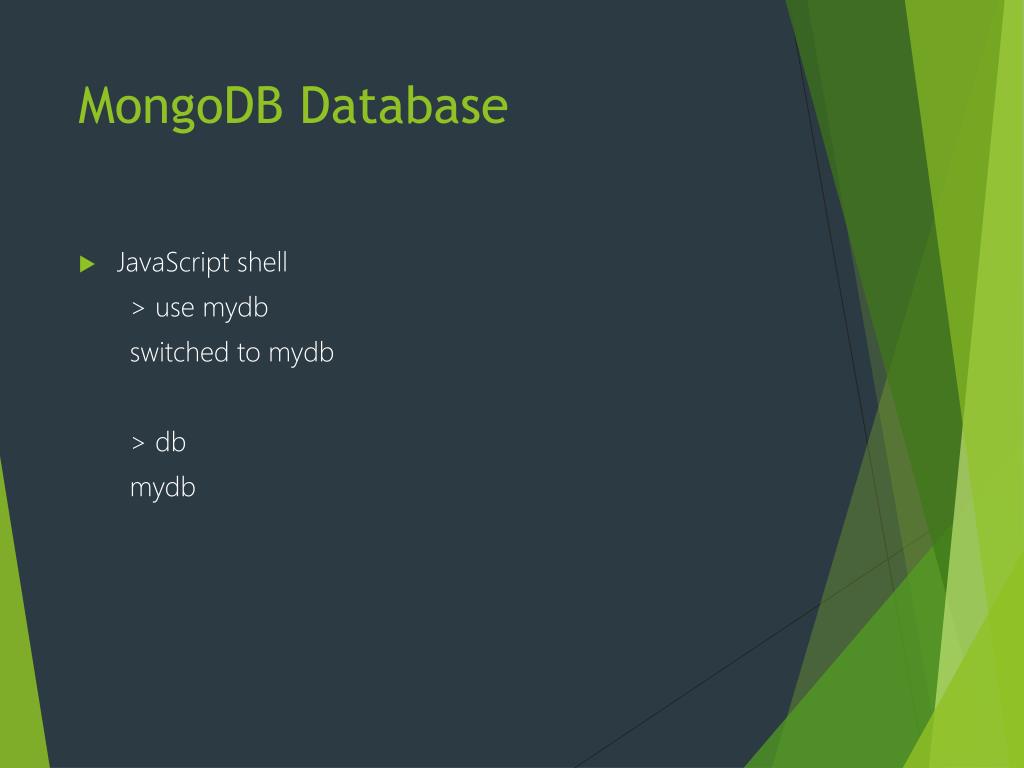 MongoDB Database

JavaScript shell
> use mydb
switched to mydb

> db
mydb